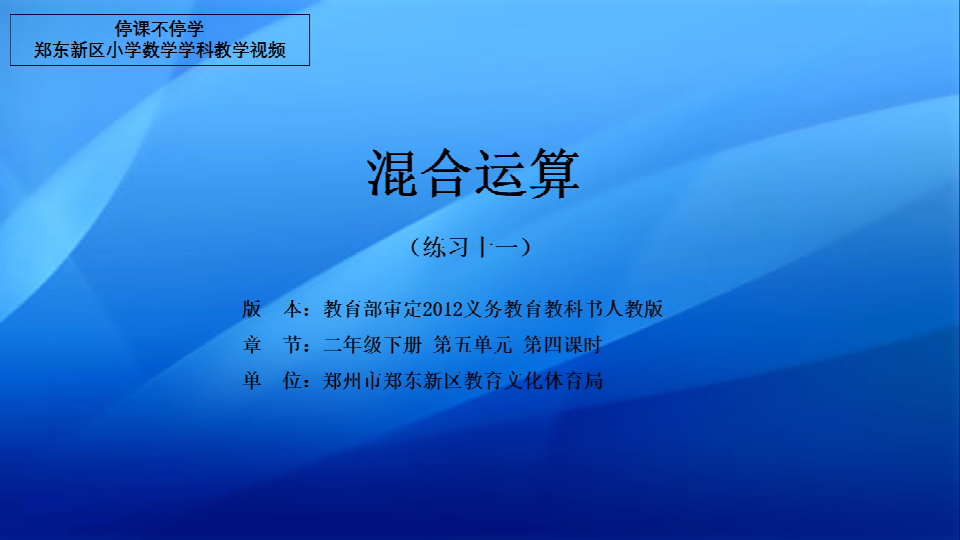 停课不停学
郑东新区小学数学学科教学视频

混合运算

（练习十一）

版　本：教育部审定2012义务教育教科书人教版
章　节：二年级下册 第五单元 第四课时
单　位：郑州市郑东新区教育文化体育局